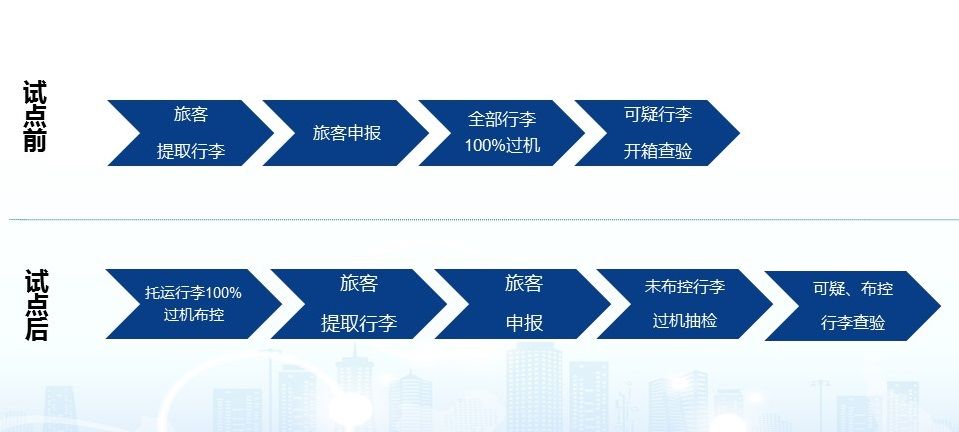 试点前

旅客
提取行李

旅客申报

全部行李
100%过机

可疑行李
开箱查验

试点后

托运行李100%
过机布控

旅客
提取行李

旅客
申报

未布控行李
过机抽检

可疑、布控
行李查验